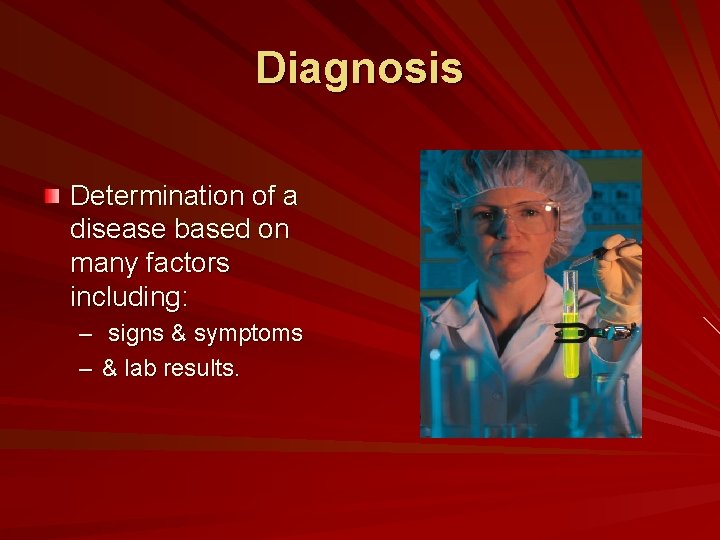 Diagnosis

Determination of a disease based on many factors including:

– signs & symptoms
– & lab results.